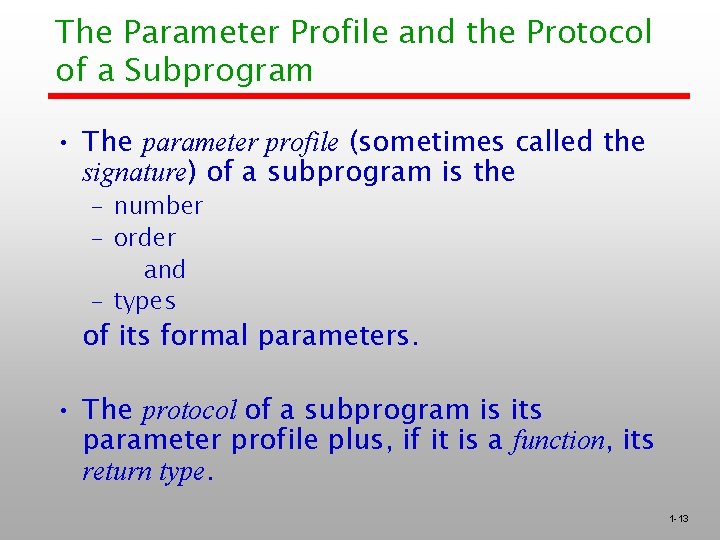 The Parameter Profile and the Protocol of a Subprogram

• The parameter profile (sometimes called the signature) of a subprogram is the
– number
– order
and
– types
of its formal parameters.

• The protocol of a subprogram is its parameter profile plus, if it is a function, its return type.

1-13